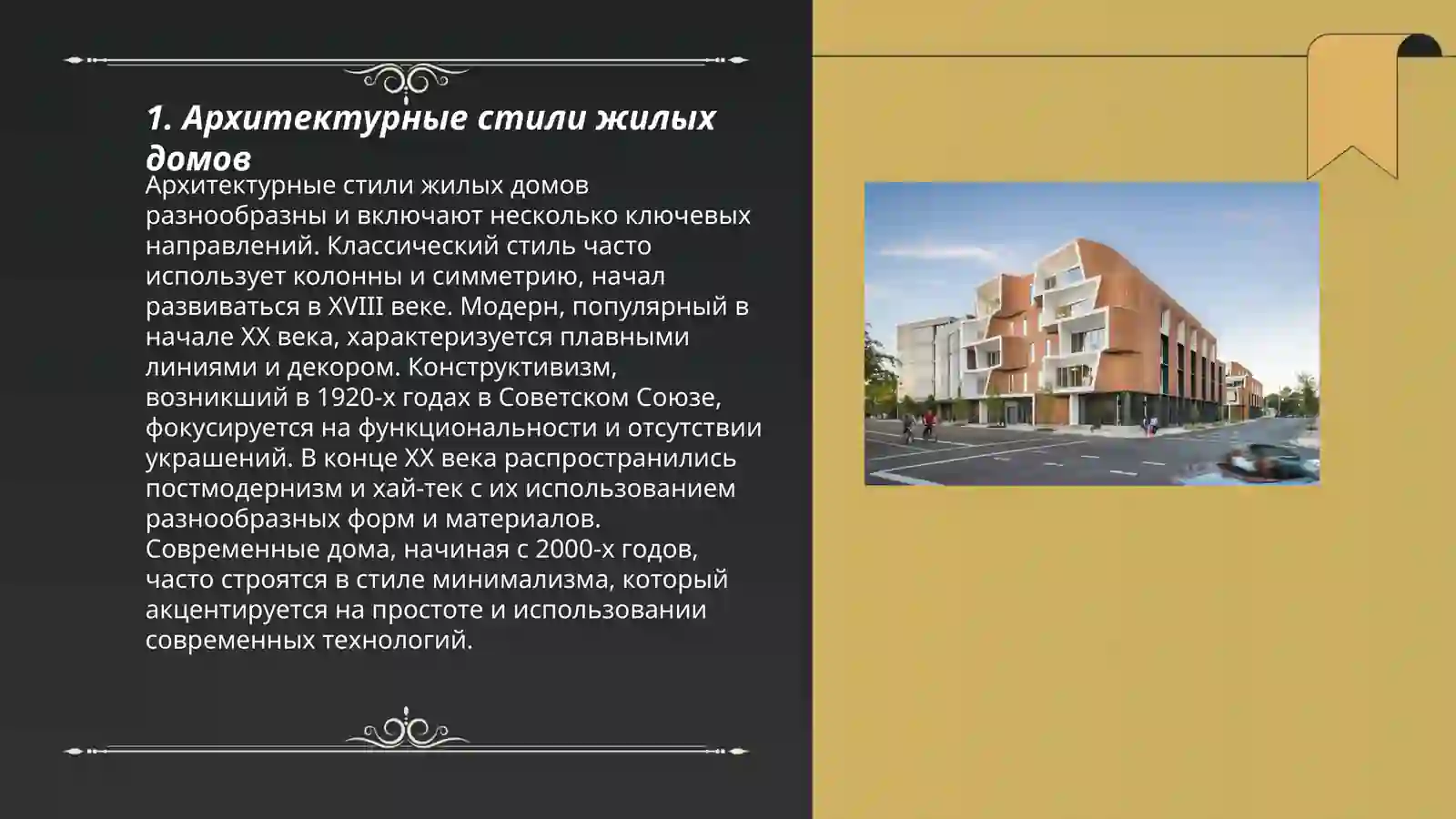 1. Архитектурные стили жилых домов

Архитектурные стили жилых домов разнообразны и включают несколько ключевых направлений. Классический стиль часто использует колонны и симметрию, начал развиваться в XVIII веке. Модерн, популярный в начале XX века, характеризуется плавными линиями и декором. Конструктивизм, возникший в 1920-х годах в Советском Союзе, фокусируется на функциональности и отсутствии украшений. В конце XX века распространились постмодернизм и хай-тек с их использованием разнообразных форм и материалов. Современные дома, начиная с 2000-х годов, часто строятся в стиле минимализма, который акцентируется на простоте и использовании современных технологий.